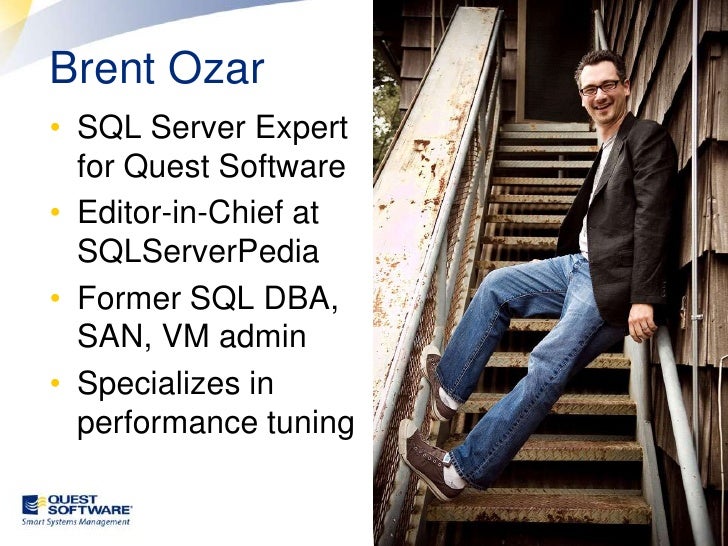 Brent Ozar

• SQL Server Expert for Quest Software
• Editor-in-Chief at SQLServerPedia
• Former SQL DBA, SAN, VM admin
• Specializes in performance tuning

QUEST SOFTWARE
Smart Systems Management